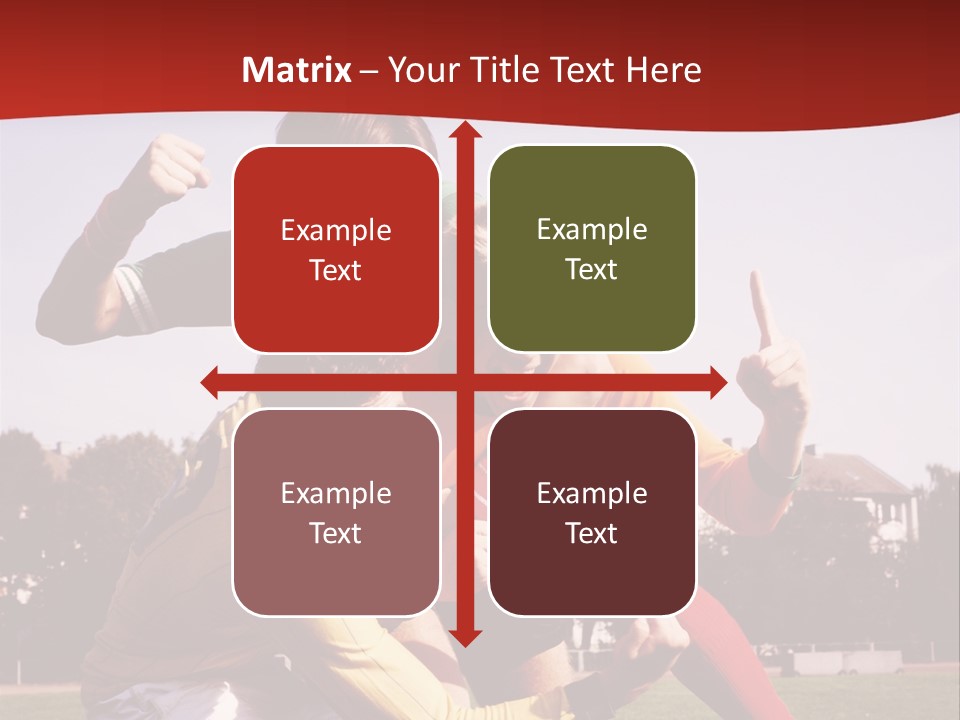 Matrix – Your Title Text Here

Example Text

Example Text

Example Text

Example Text